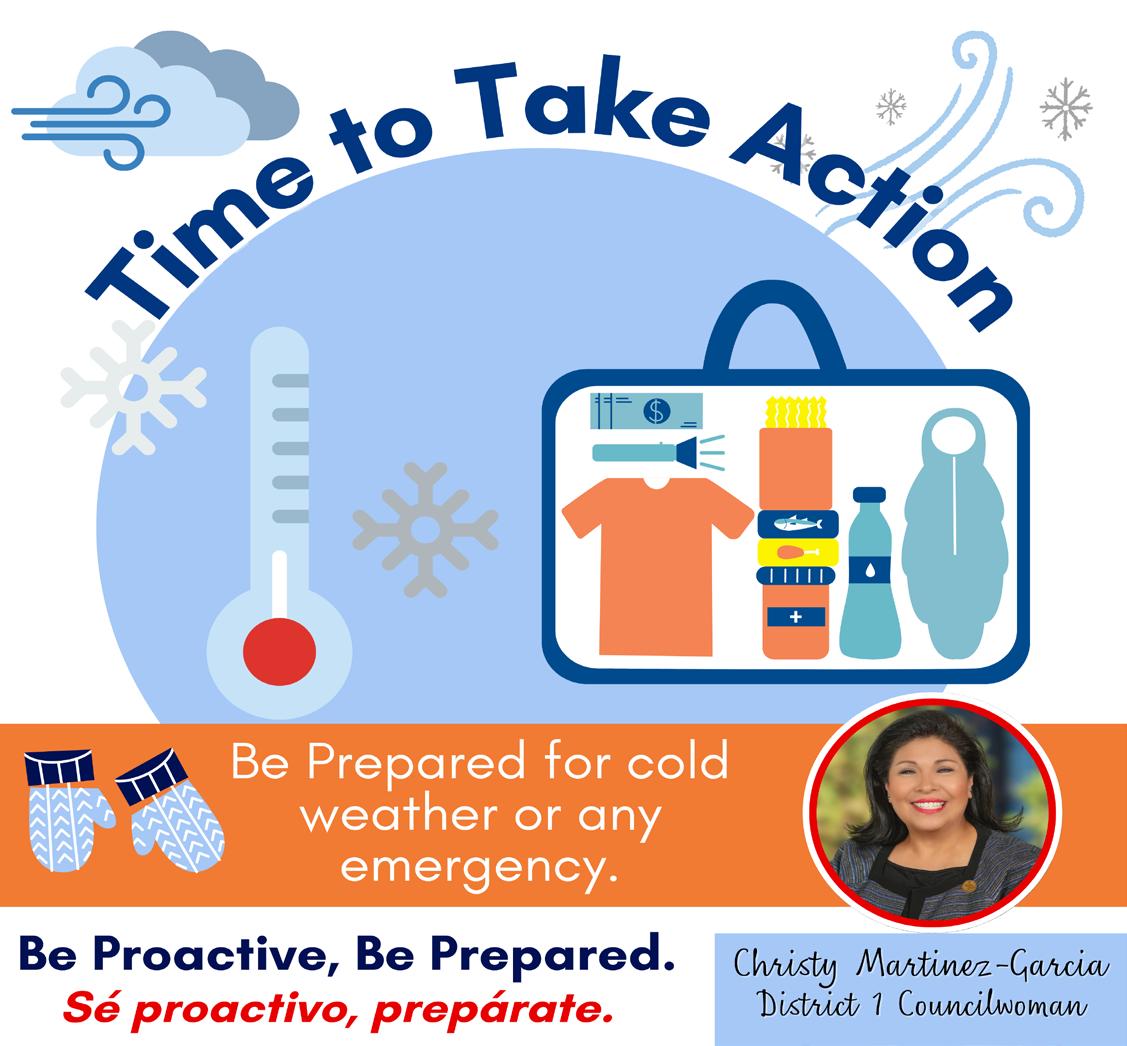 Time to Take Action

$

Be Prepared for cold weather or any emergency.

Be Proactive, Be Prepared.
Sé proactivo, prepárate.

Christy Martinez-Garcia
District 1 Councilwoman